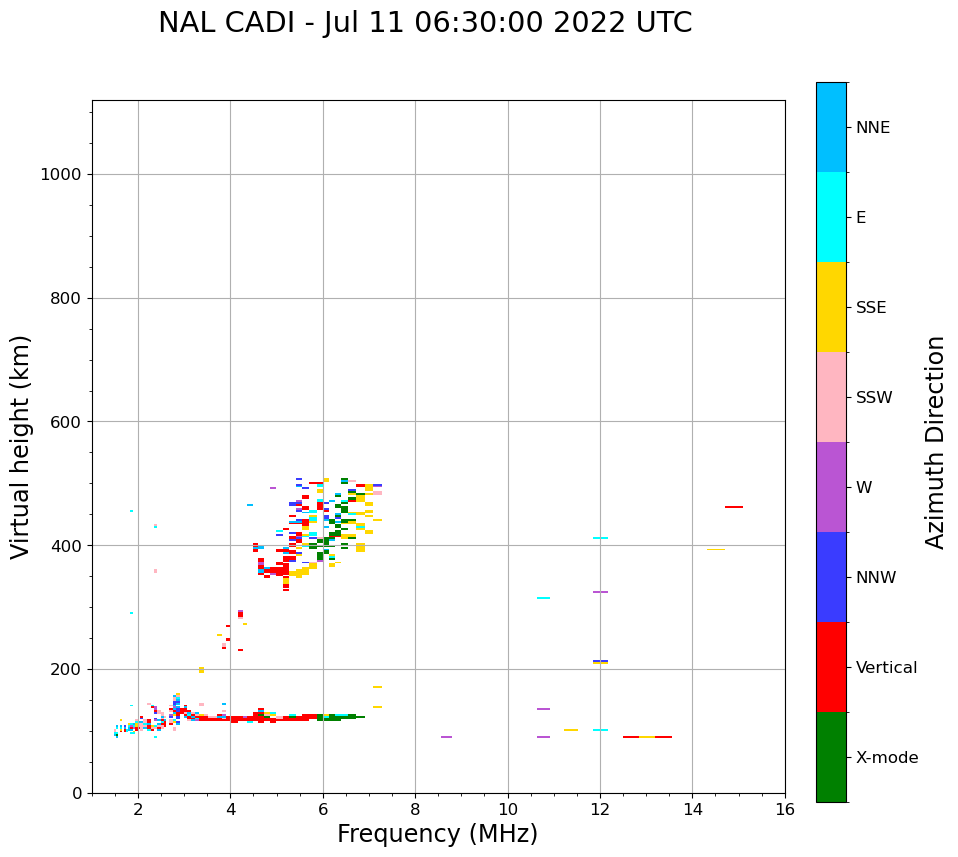 NAL CADI - Jul 11 06:30:00 2022 UTC

Virtual height (km)

1000
800
600
400
200
0

2
4
6
8
10
12
14
16

Frequency (MHz)

NNE
E
SSE
SSW
W
NNW
Vertical
X-mode

Azimuth Direction